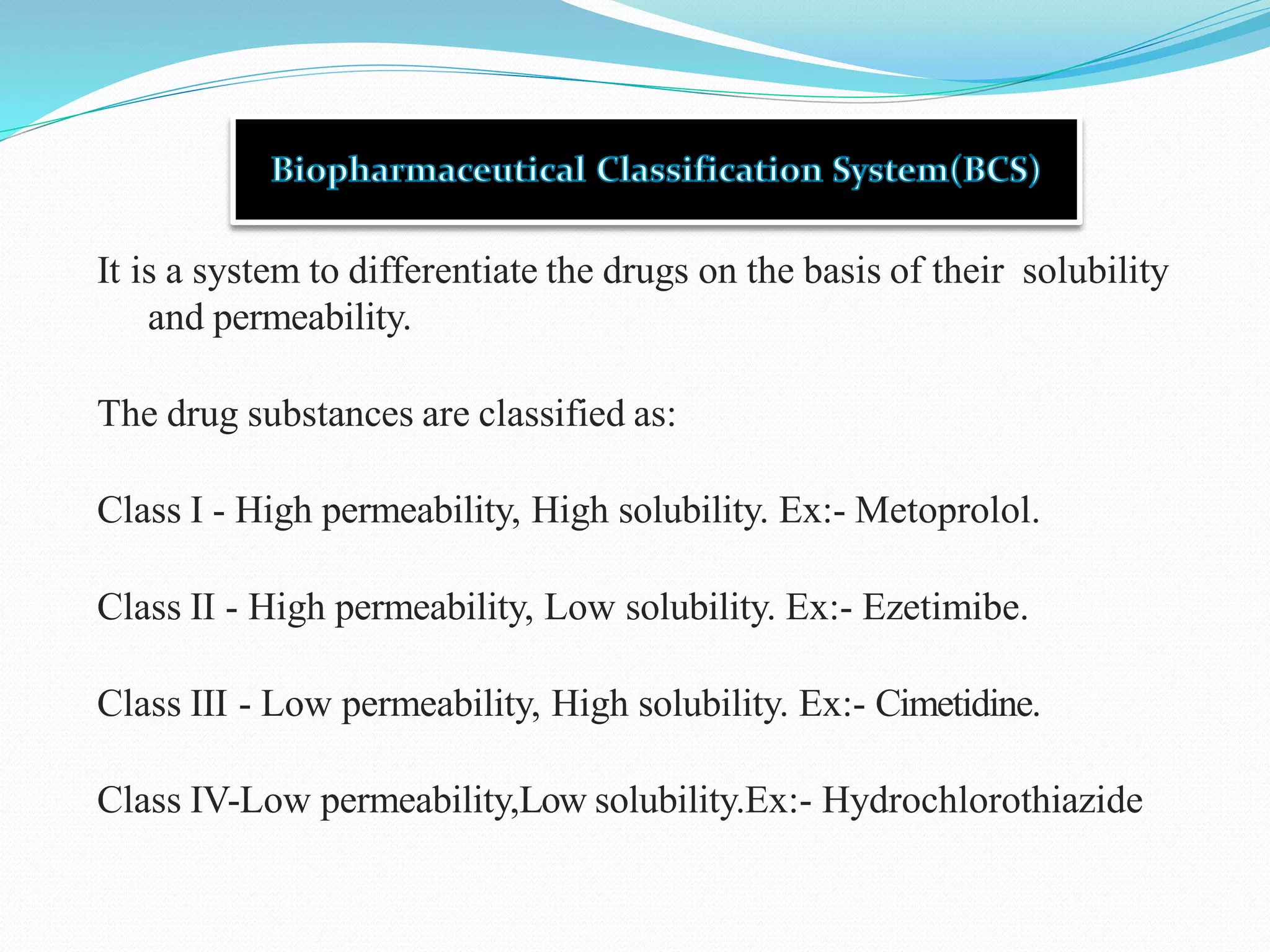 Biopharmaceutical Classification System(BCS)

It is a system to differentiate the drugs on the basis of their solubility and permeability.

The drug substances are classified as:

Class I - High permeability, High solubility. Ex:- Metoprolol.

Class II - High permeability, Low solubility. Ex:- Ezetimibe.

Class III - Low permeability, High solubility. Ex:- Cimetidine.

Class IV-Low permeability,Low solubility.Ex:- Hydrochlorothiazide